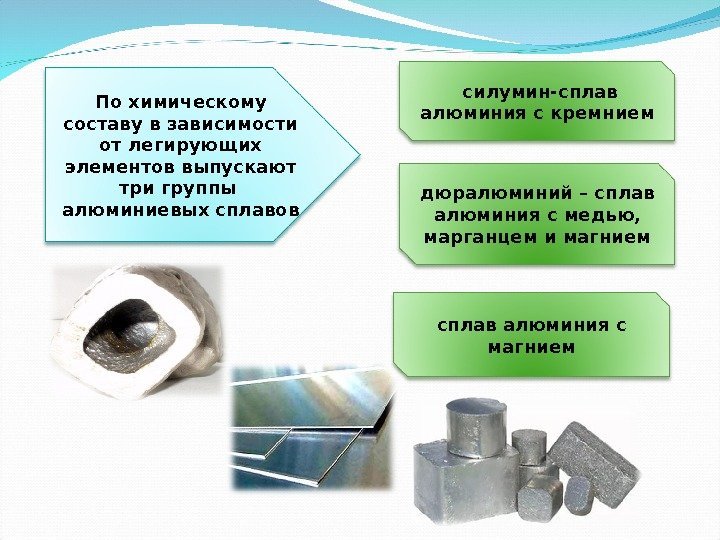 По химическому составу в зависимости от легирующих элементов выпускают три группы алюминиевых сплавов

силумин-сплав алюминия с кремнием

дюралюминий – сплав алюминия с медью, марганцем и магнием

сплав алюминия с магнием